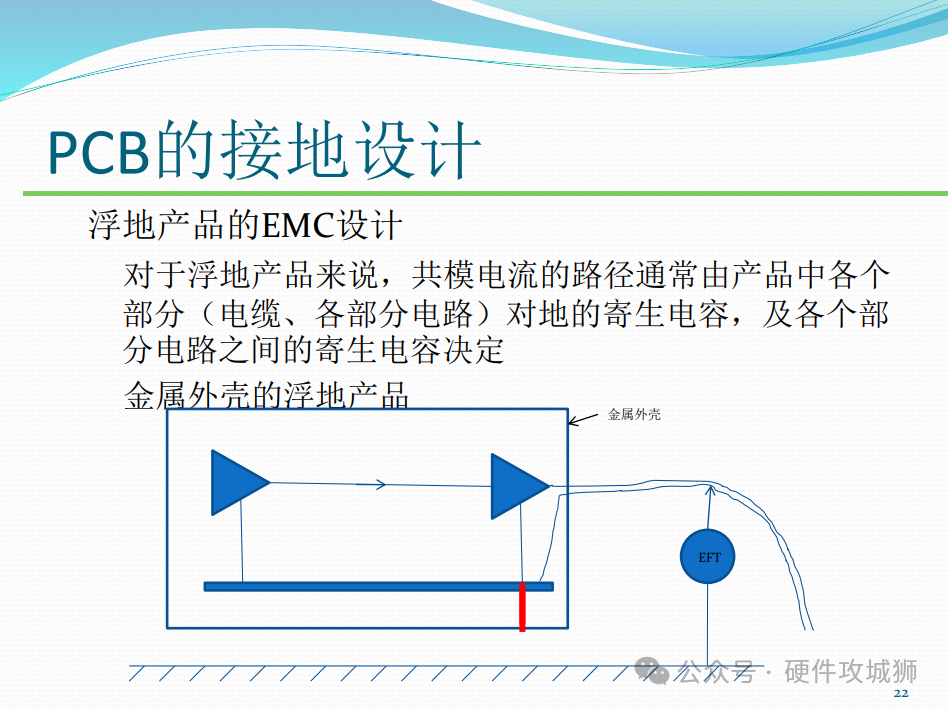 PCB的接地设计

浮地产品的EMC设计

对于浮地产品来说，共模电流的路径通常由产品中各个部分（电缆、各部分电路）对地的寄生电容，及各个部分电路之间的寄生电容决定

金属外壳的浮地产品

金属外壳

EFT

公众号 · 硬件攻城狮

22